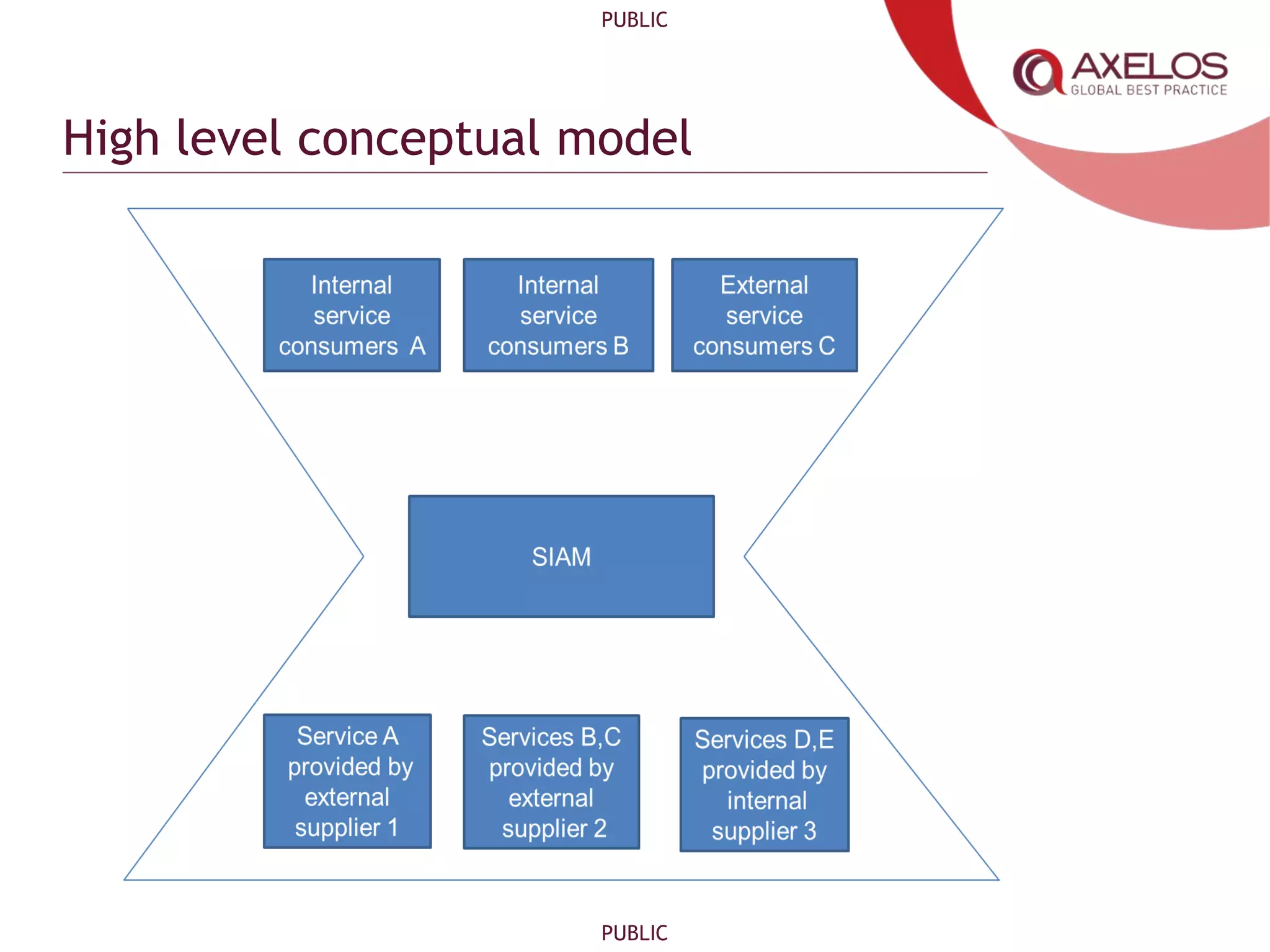 PUBLIC

AXELOS
GLOBAL BEST PRACTICE

High level conceptual model

Internal service consumers A

Internal service consumers B

External service consumers C

SIAM

Service A provided by external supplier 1

Services B,C provided by external supplier 2

Services D,E provided by internal supplier 3

PUBLIC